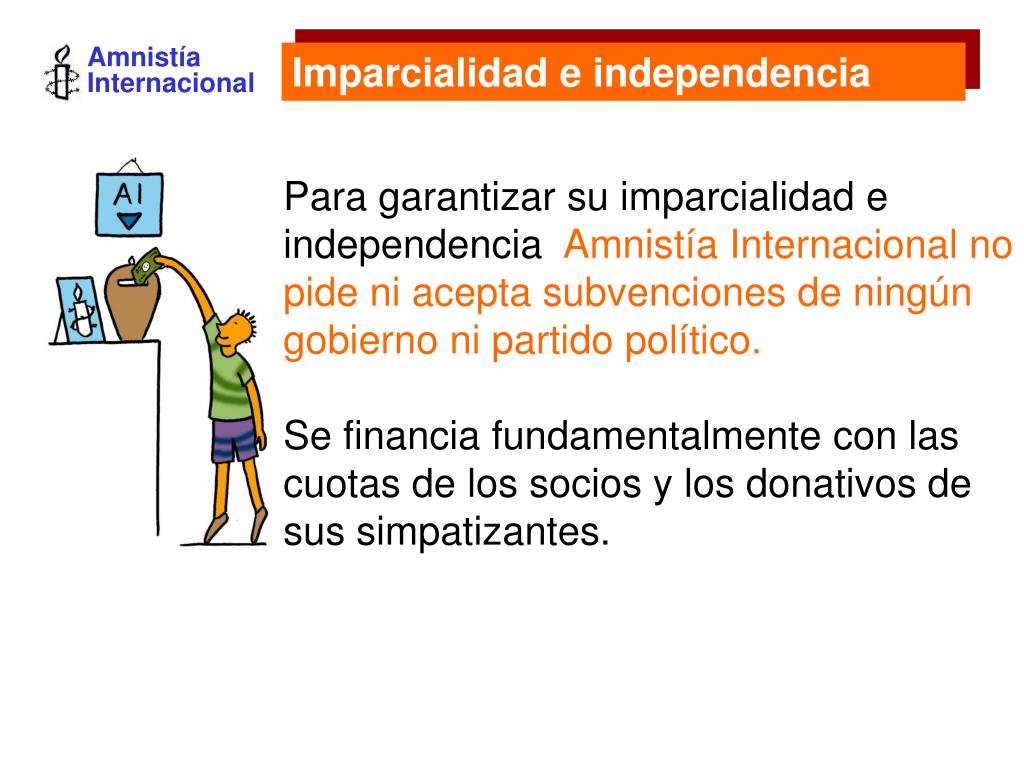 Amnistía Internacional

Imparcialidad e independencia

AI

Para garantizar su imparcialidad e independencia Amnistía Internacional no pide ni acepta subvenciones de ningún gobierno ni partido político.

Se financia fundamentalmente con las cuotas de los socios y los donativos de sus simpatizantes.